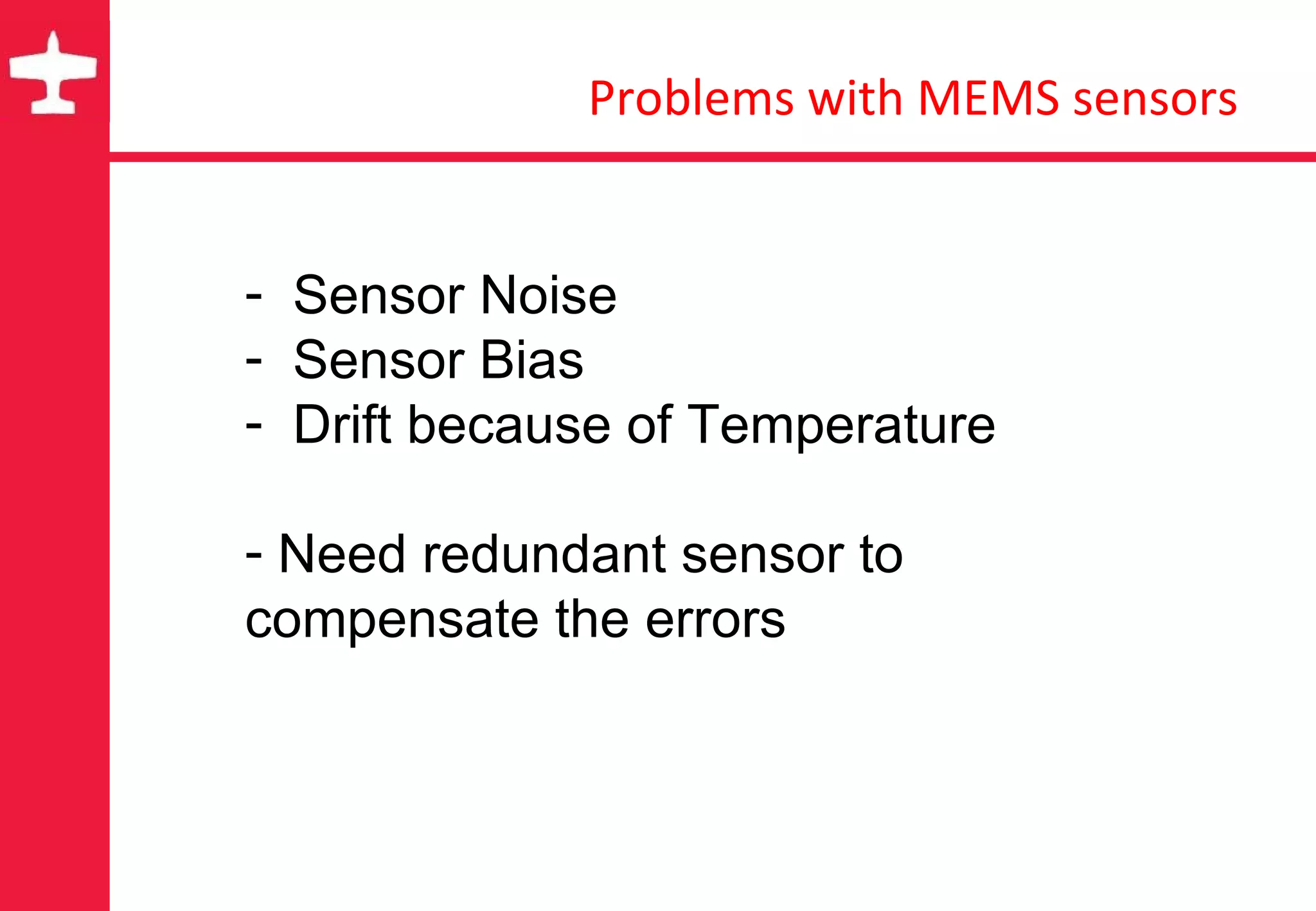 Problems with MEMS sensors

- Sensor Noise
- Sensor Bias
- Drift because of Temperature

- Need redundant sensor to compensate the errors